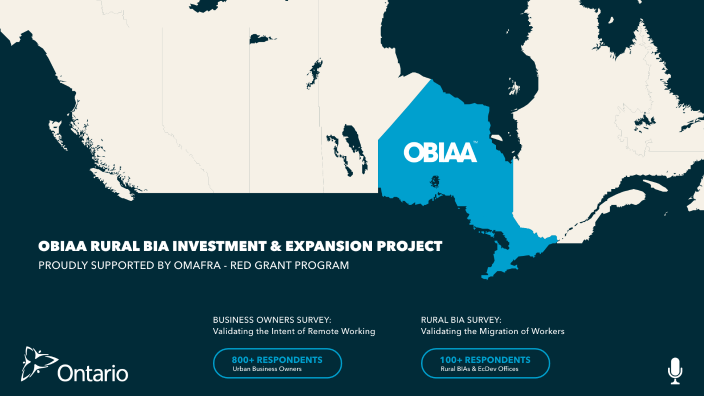 OBIAA™

OBIAA RURAL BIA INVESTMENT & EXPANSION PROJECT

PROUDLY SUPPORTED BY OMAFRA - RED GRANT PROGRAM

BUSINESS OWNERS SURVEY:
Validating the Intent of Remote Working

800+ RESPONDENTS
Urban Business Owners

RURAL BIA SURVEY:
Validating the Migration of Workers

100+ RESPONDENTS
Rural BIAs & EcDev Offices

Ontario